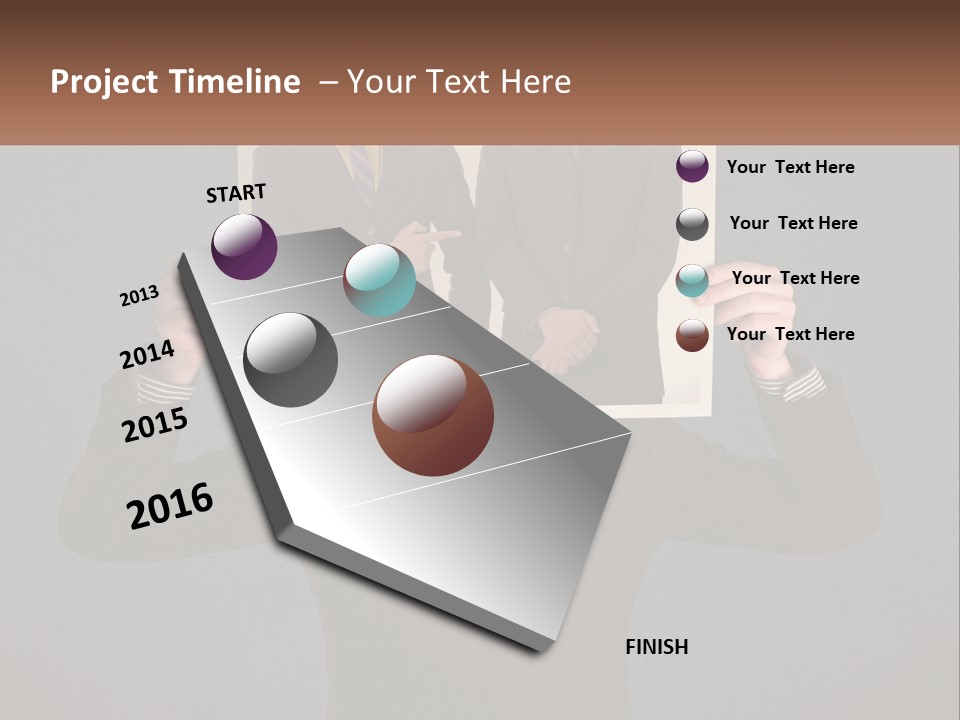 Project Timeline – Your Text Here

START

2013

2014

2015

2016

FINISH

Your Text Here

Your Text Here

Your Text Here

Your Text Here